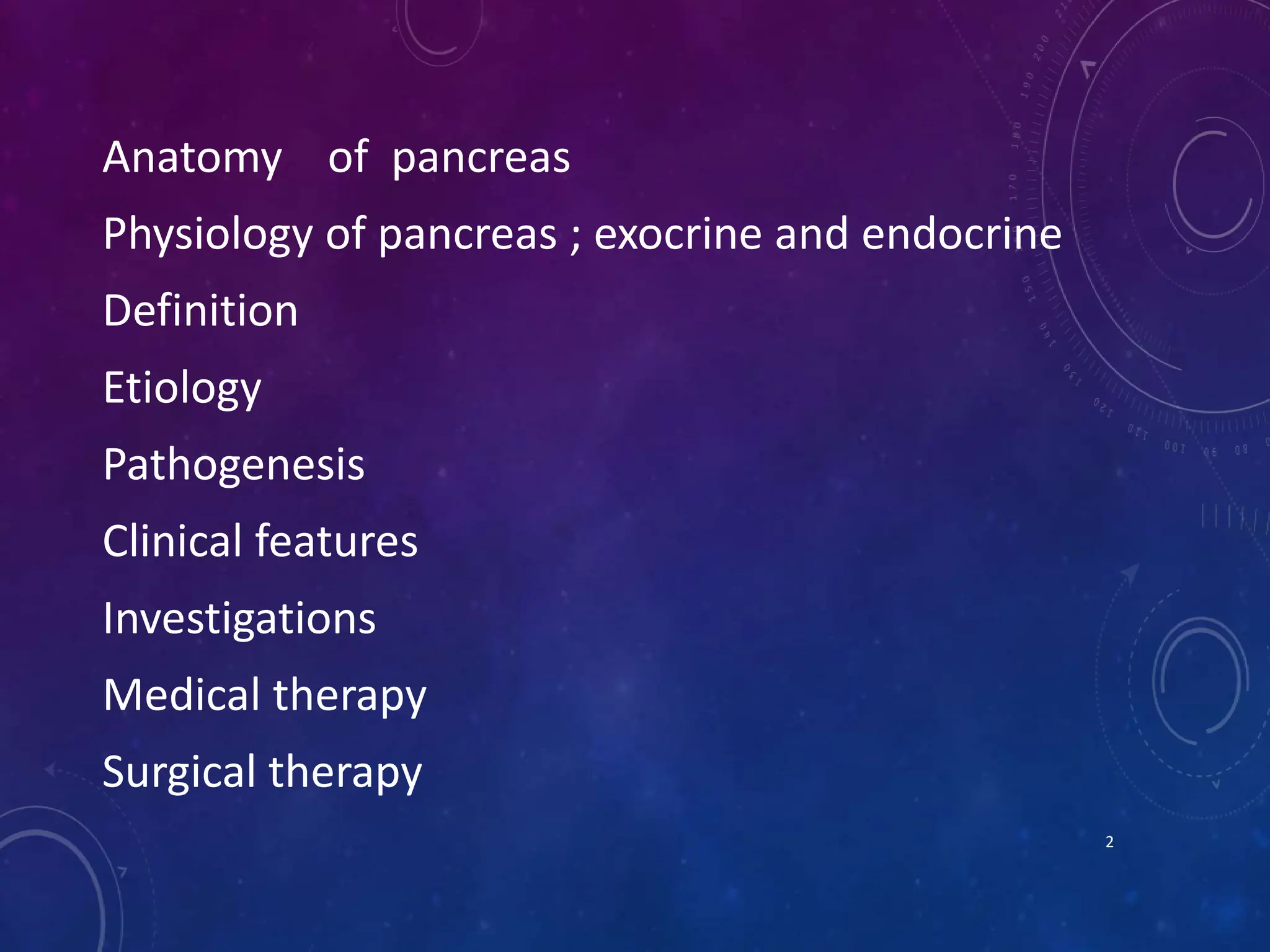 Anatomy of pancreas

Physiology of pancreas ; exocrine and endocrine

Definition

Etiology

Pathogenesis

Clinical features

Investigations

Medical therapy

Surgical therapy

2